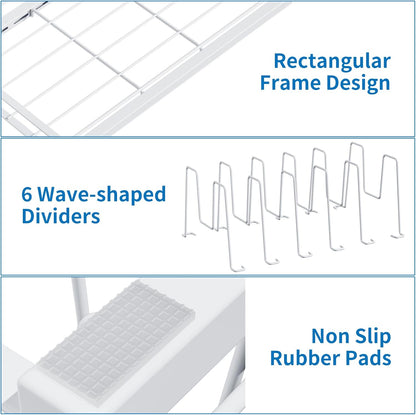 Rectangular Frame Design

6 Wave-shaped Dividers

Non Slip Rubber Pads